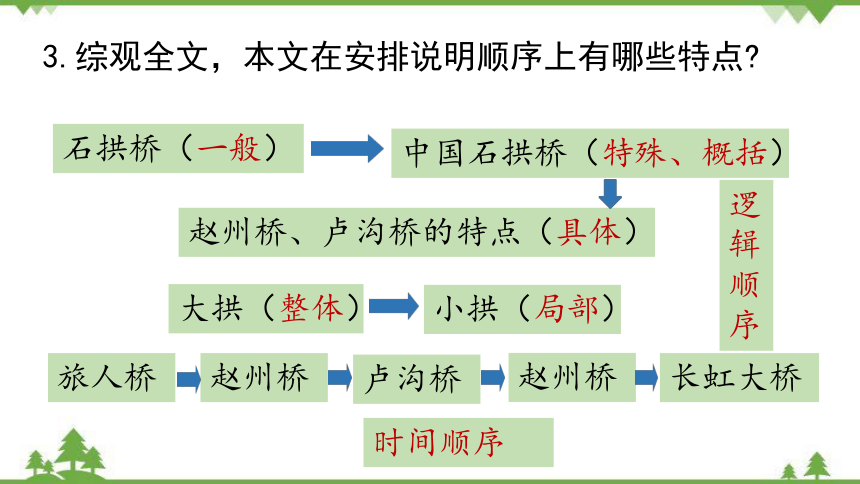 3. 综观全文，本文在安排说明顺序上有哪些特点?

石拱桥（一般）

中国石拱桥（特殊、概括）

赵州桥、卢沟桥的特点（具体）

逻辑顺序

大拱（整体）

小拱（局部）

旅人桥

赵州桥

卢沟桥

赵州桥

长虹大桥

时间顺序